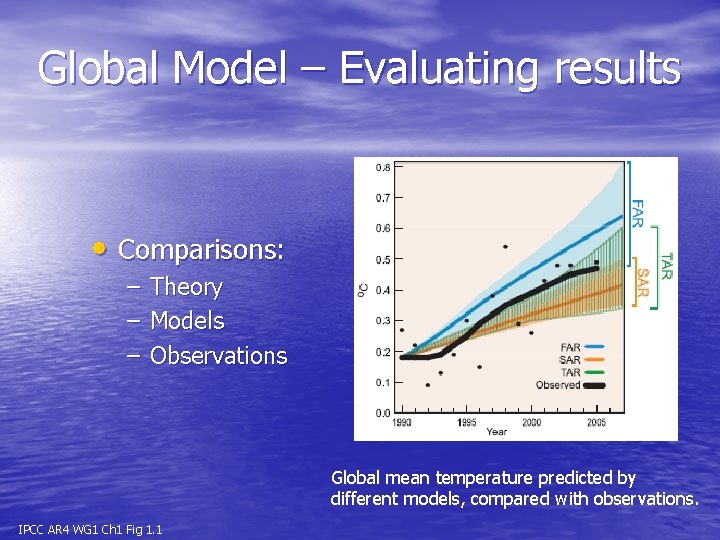 Global Model – Evaluating results

• Comparisons:
– Theory
– Models
– Observations

0.8
0.7
0.6
0.5
0.4
0.3
0.2
0.1
0.0
°C
1990
1995
2000
2005
Year
FAR
SAR
TAR
FAR
SAR
TAR
Observed

Global mean temperature predicted by different models, compared with observations.

IPCC AR4 WG1 Ch1 Fig 1.1